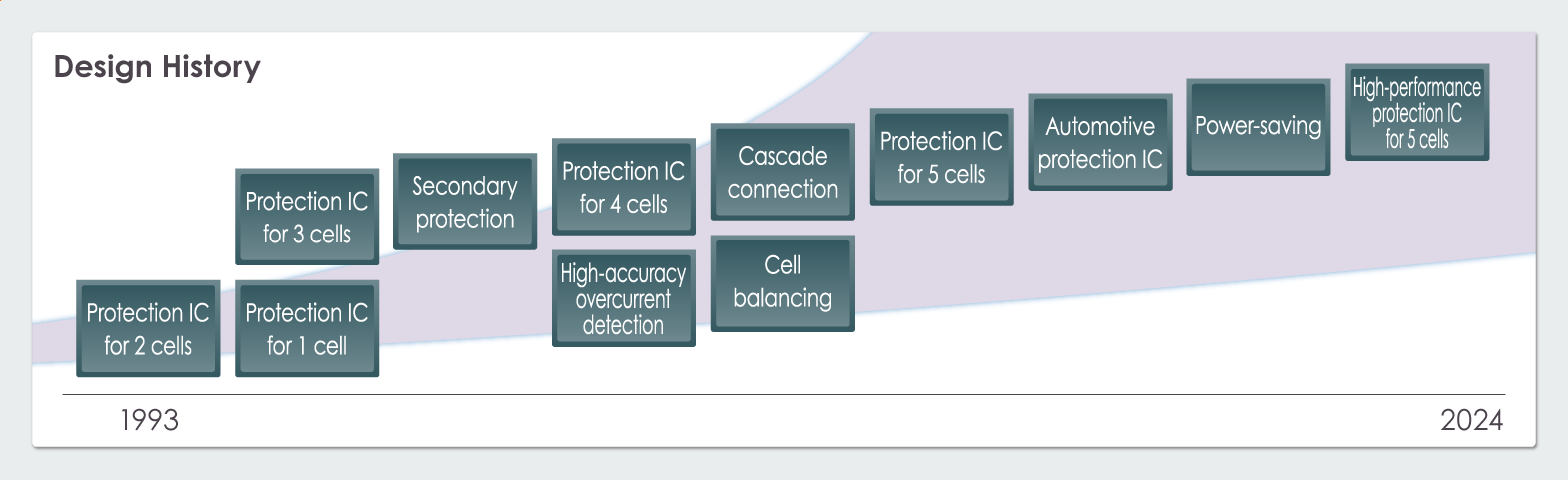 Design History

Protection IC for 2 cells

Protection IC for 3 cells

Protection IC for 1 cell

Secondary protection

Protection IC for 4 cells

High-accuracy overcurrent detection

Cascade connection

Cell balancing

Protection IC for 5 cells

Automotive protection IC

Power-saving

High-performance protection IC for 5 cells

1993

2024